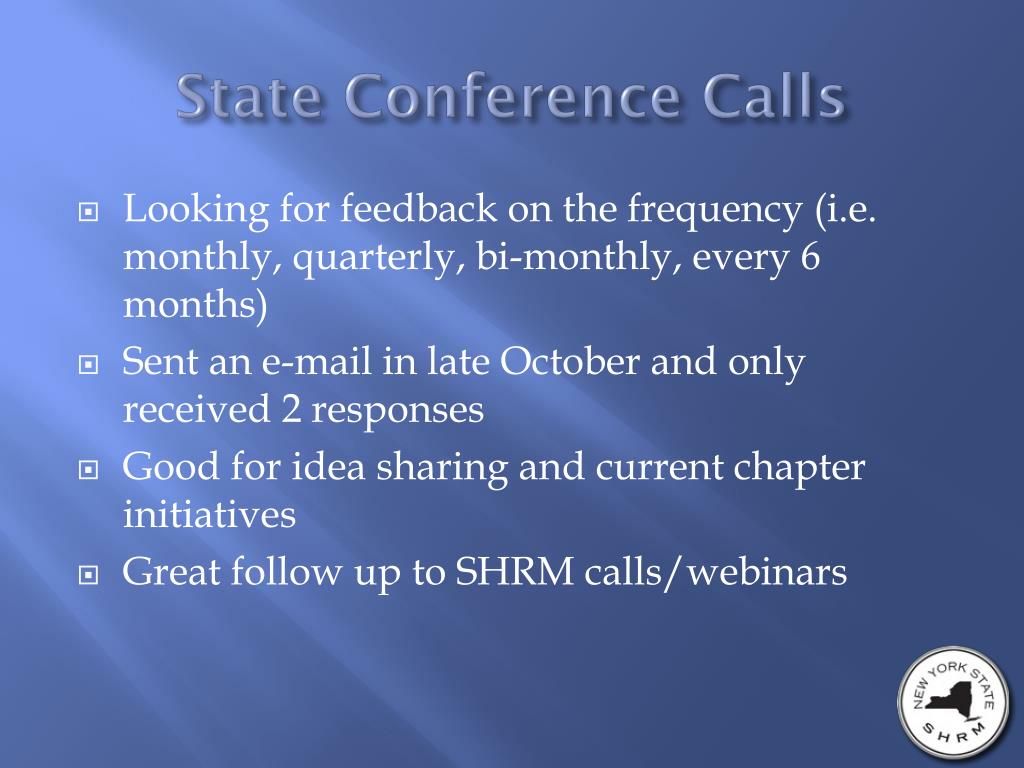 State Conference Calls

Looking for feedback on the frequency (i.e. monthly, quarterly, bi-monthly, every 6 months)

Sent an e-mail in late October and only received 2 responses

Good for idea sharing and current chapter initiatives

Great follow up to SHRM calls/webinars

NEW YORK STATE
SHRM